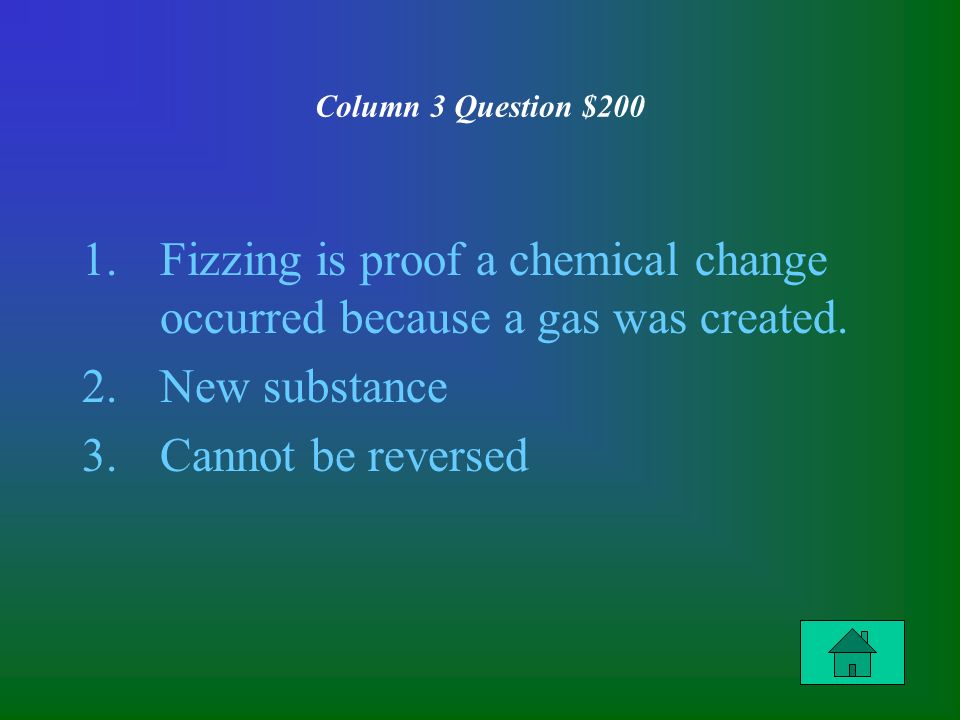 Column 3 Question \$200

1. Fizzing is proof a chemical change occurred because a gas was created.
2. New substance
3. Cannot be reversed